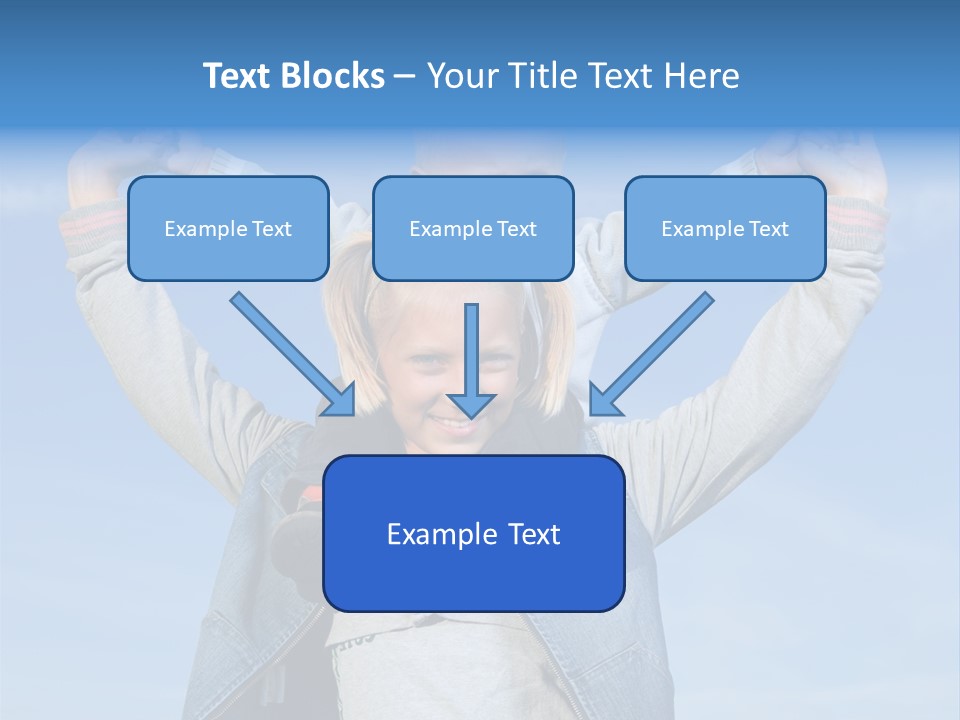 Text Blocks – Your Title Text Here

Example Text

Example Text

Example Text

Example Text